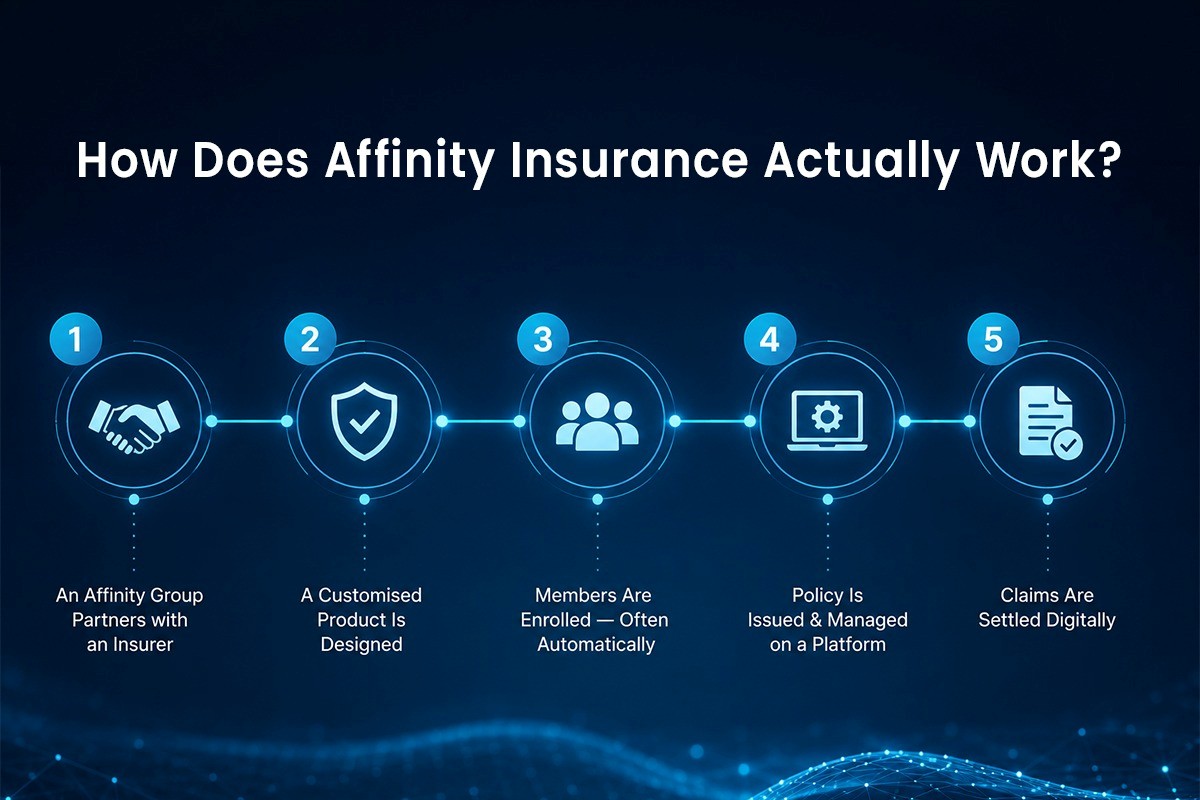 How Does Affinity Insurance Actually Work?

1

An Affinity Group Partners with an Insurer

2

A Customised Product Is Designed

3

Members Are Enrolled — Often Automatically

4

Policy Is Issued & Managed on a Platform

5

Claims Are Settled Digitally